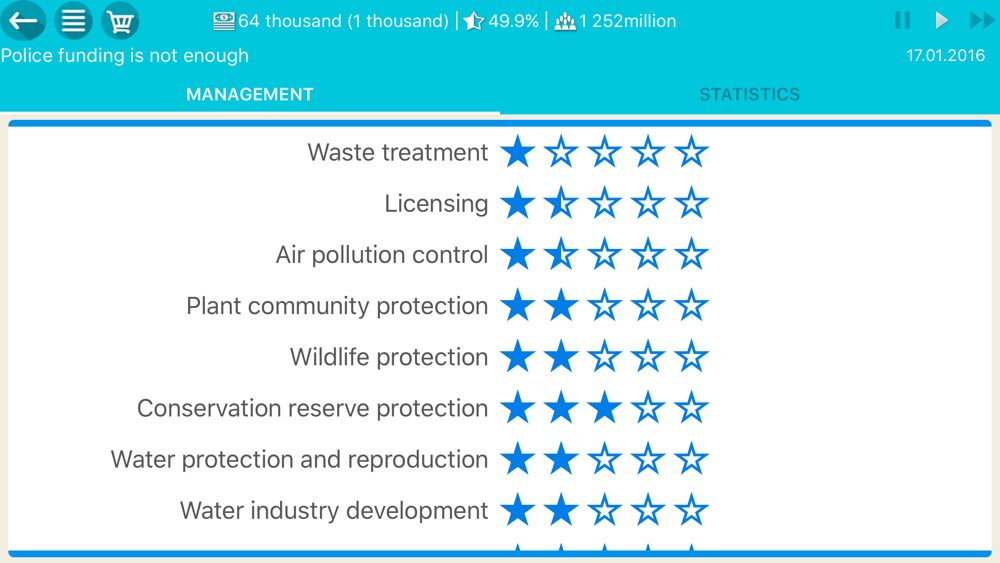 64 thousand (1 thousand) | 49.9% | 1 252million

Police funding is not enough

17.01.2016

MANAGEMENT

STATISTICS

Waste treatment

Licensing

Air pollution control

Plant community protection

Wildlife protection

Conservation reserve protection

Water protection and reproduction

Water industry development